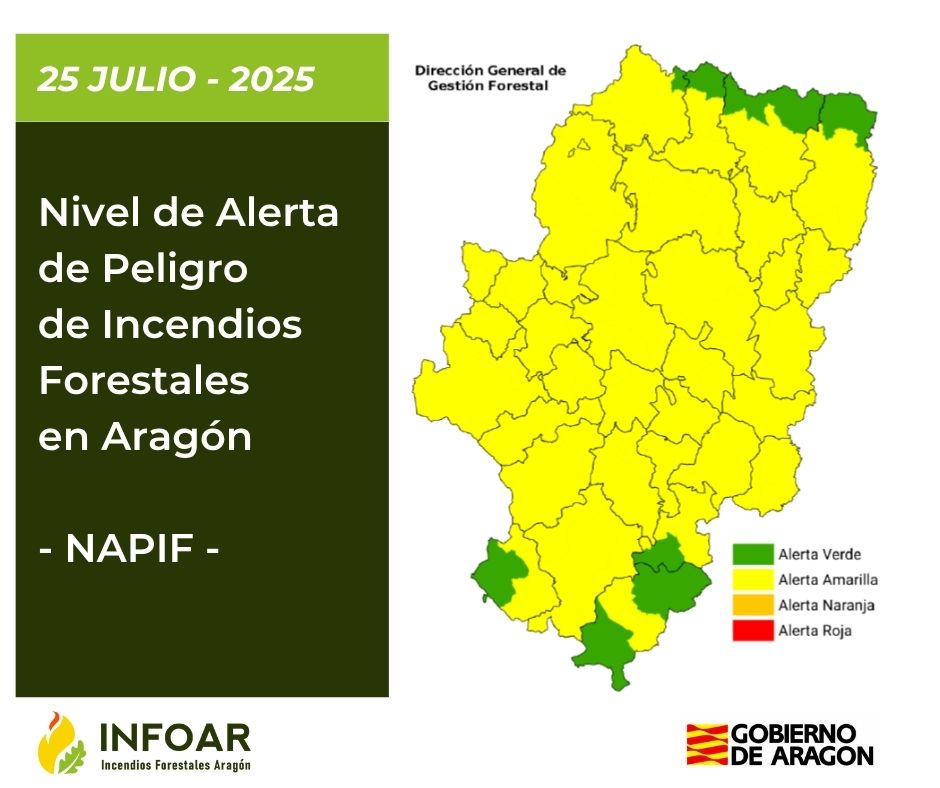 25 JULIO - 2025

Nivel de Alerta de Peligro de Incendios Forestales en Aragón

- NAPIF -

Dirección General de Gestión Forestal

Alerta Verde
Alerta Amarilla
Alerta Naranja
Alerta Roja

INFOAR
Incendios Forestales Aragón

GOBIERNO DE ARAGON